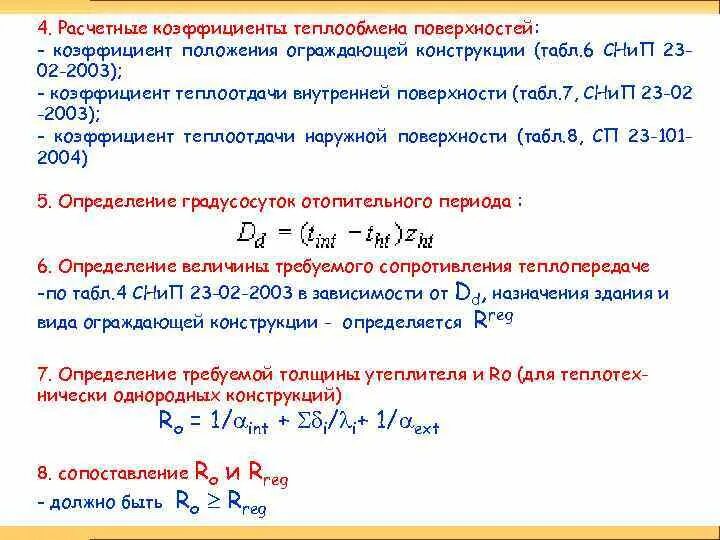 4. Расчетные коэффициенты теплообмена поверхностей:
- коэффициент положения ограждающей конструкции (табл.6 СНиП 23-02-2003);
- коэффициент теплоотдачи внутренней поверхности (табл.7, СНиП 23-02 -2003);
- коэффициент теплоотдачи наружной поверхности (табл.8, СП 23-101-2004)

5. Определение градусосуток отопительного периода :

$D_d = (t_{int} - t_{ht})z_{ht}$

6. Определение величины требуемого сопротивления теплопередаче
-по табл.4 СНиП 23-02-2003 в зависимости от $D_d$, назначения здания и вида ограждающей конструкции - определяется $R^{reg}$

7. Определение требуемой толщины утеплителя и Ro (для теплотехнически однородных конструкций)

$R_o = 1/\alpha_{int} + \Sigma\delta_i/\lambda_i + 1/\alpha_{ext}$

8. сопоставление $R_o$ и $R_{reg}$
- должно быть $R_o \geq R_{reg}$